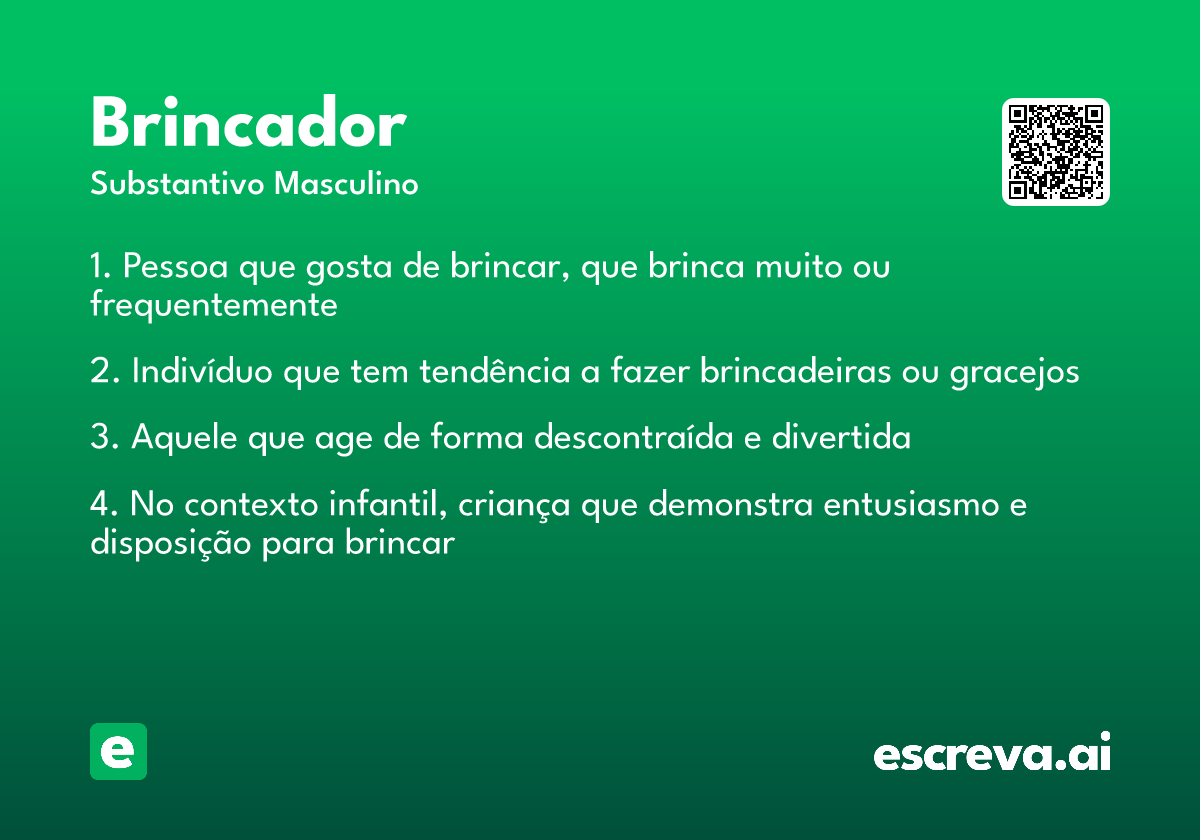 Brincador
Substantivo Masculino

1. Pessoa que gosta de brincar, que brinca muito ou frequentemente

2. Indivíduo que tem tendência a fazer brincadeiras ou gracejos

3. Aquele que age de forma descontraída e divertida

4. No contexto infantil, criança que demonstra entusiasmo e disposição para brincar

e

escreva.ai